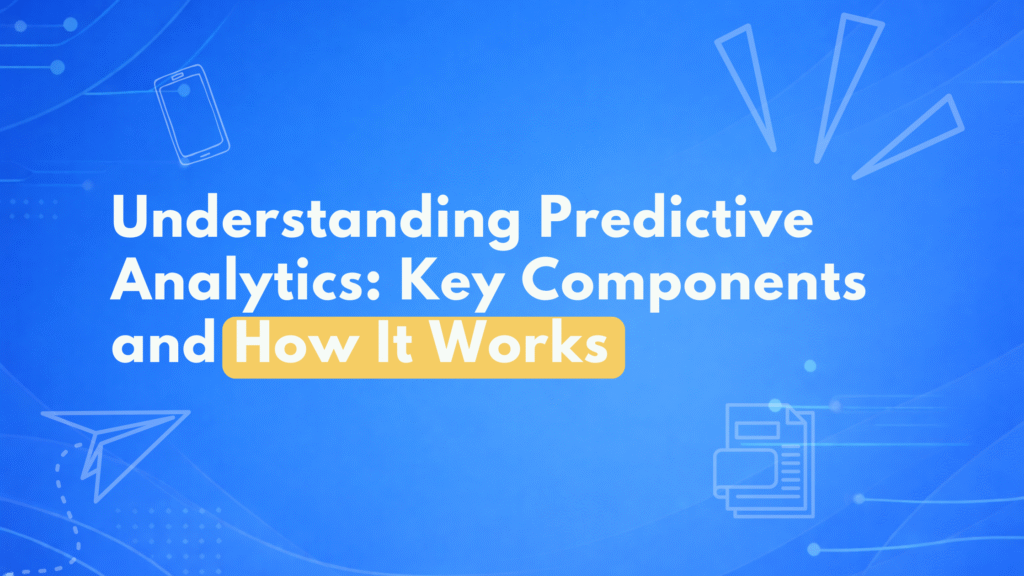 Understanding Predictive Analytics: Key Components and How It Works